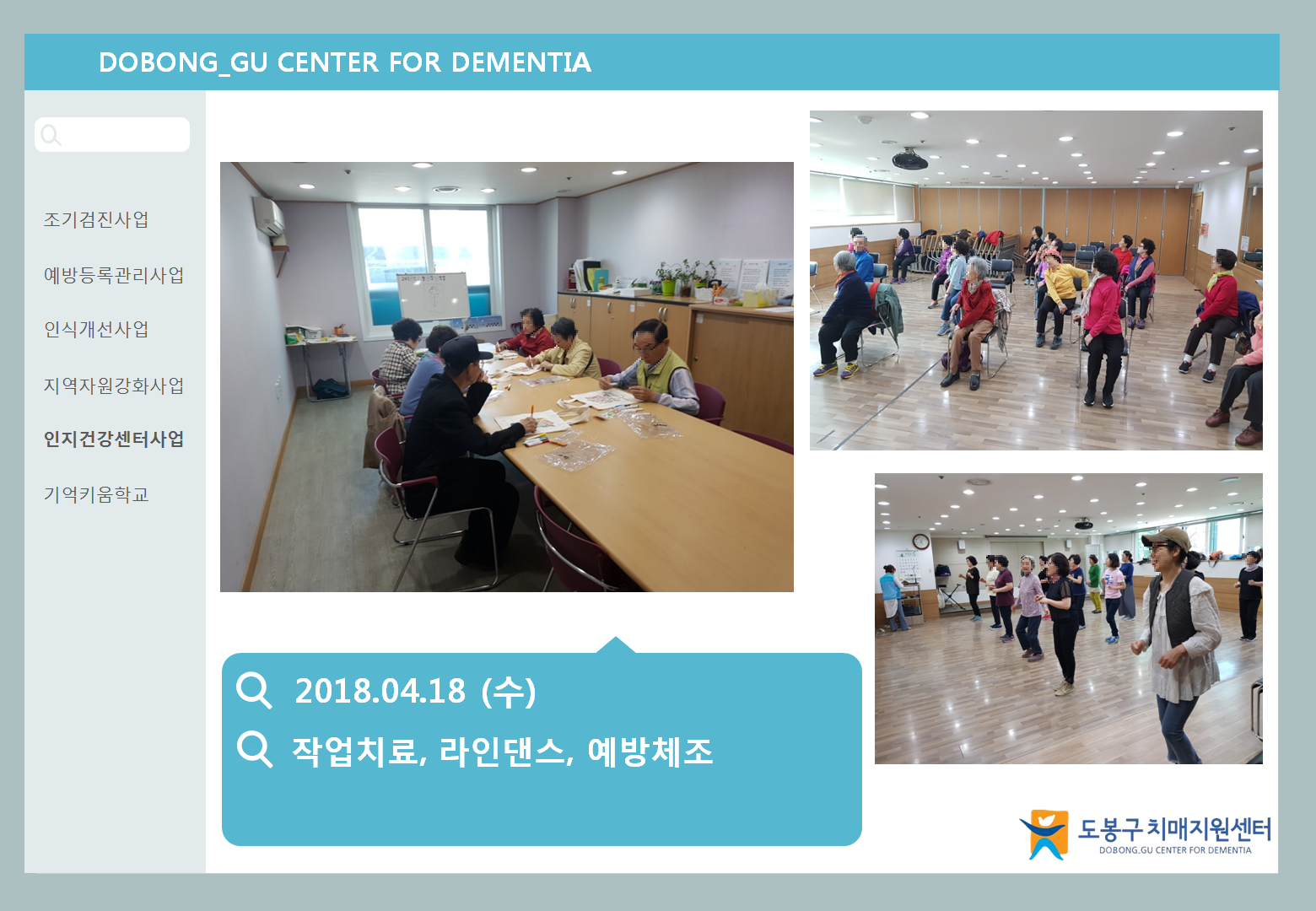 DOBONG_GU CENTER FOR DEMENTIA

조기검진사업

예방등록관리사업

인식개선사업

지역자원강화사업

인지건강센터사업

기억키움학교

2018.04.18 (수)

작업치료, 라인댄스, 예방체조

도봉구치매지원센터
DOBONG.GU CENTER FOR DEMENTIA